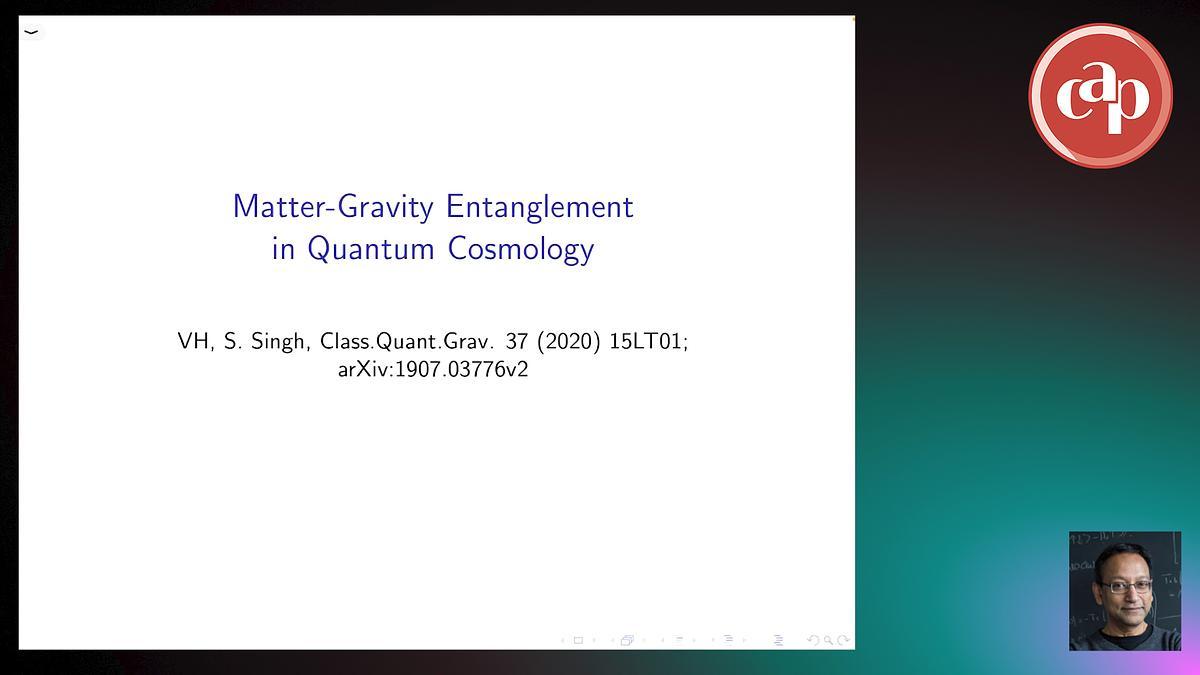 cap

Matter-Gravity Entanglement in Quantum Cosmology

VH, S. Singh, Class.Quant.Grav. 37 (2020) 15LT01; arXiv:1907.03776v2